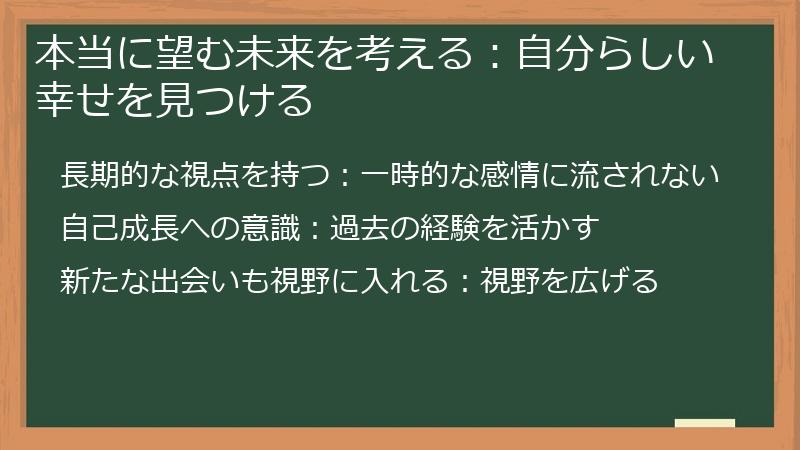 本当に望む未来を考える：自分らしい幸せを見つける

長期的な視点を持つ：一時的な感情に流されない

自己成長への意識：過去の経験を活かす

新たな出会いも視野に入れる：視野を広げる